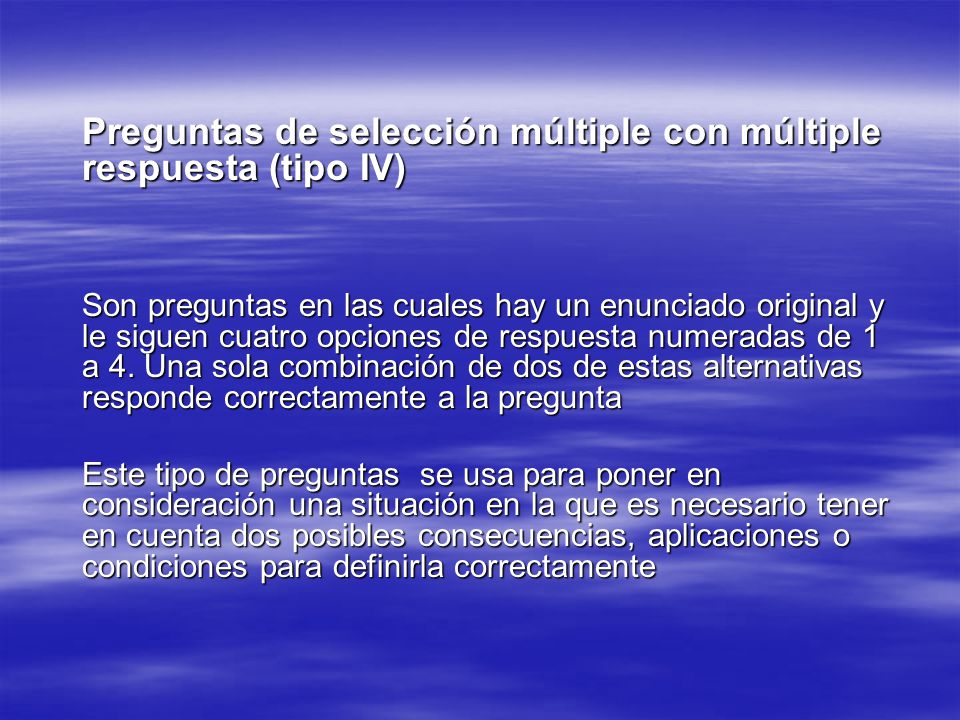 Preguntas de selección múltiple con múltiple respuesta (tipo IV)

Son preguntas en las cuales hay un enunciado original y le siguen cuatro opciones de respuesta numeradas de 1 a 4. Una sola combinación de dos de estas alternativas responde correctamente a la pregunta

Este tipo de preguntas se usa para poner en consideración una situación en la que es necesario tener en cuenta dos posibles consecuencias, aplicaciones o condiciones para definirla correctamente